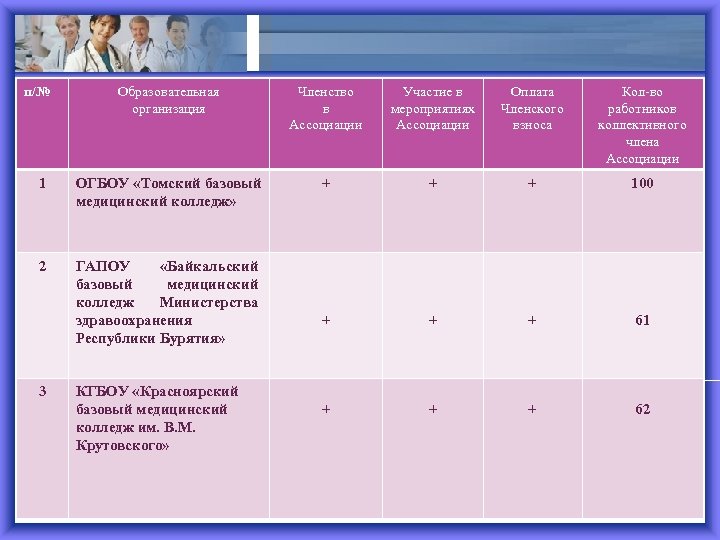 | п/№ | Образовательная организация | Членство в Ассоциации | Участие в мероприятиях Ассоциации | Оплата Членского взноса | Кол-во работников коллективного члена Ассоциации |
|---|---|---|---|---|---|
| 1 | ОГБОУ «Томский базовый медицинский колледж» | + | + | + | 100 |
| 2 | ГАПОУ «Байкальский базовый медицинский колледж Министерства здравоохранения Республики Бурятия» | + | + | + | 61 |
| 3 | КГБОУ «Красноярский базовый медицинский колледж им. В.М. Крутовского» | + | + | + | 62 |